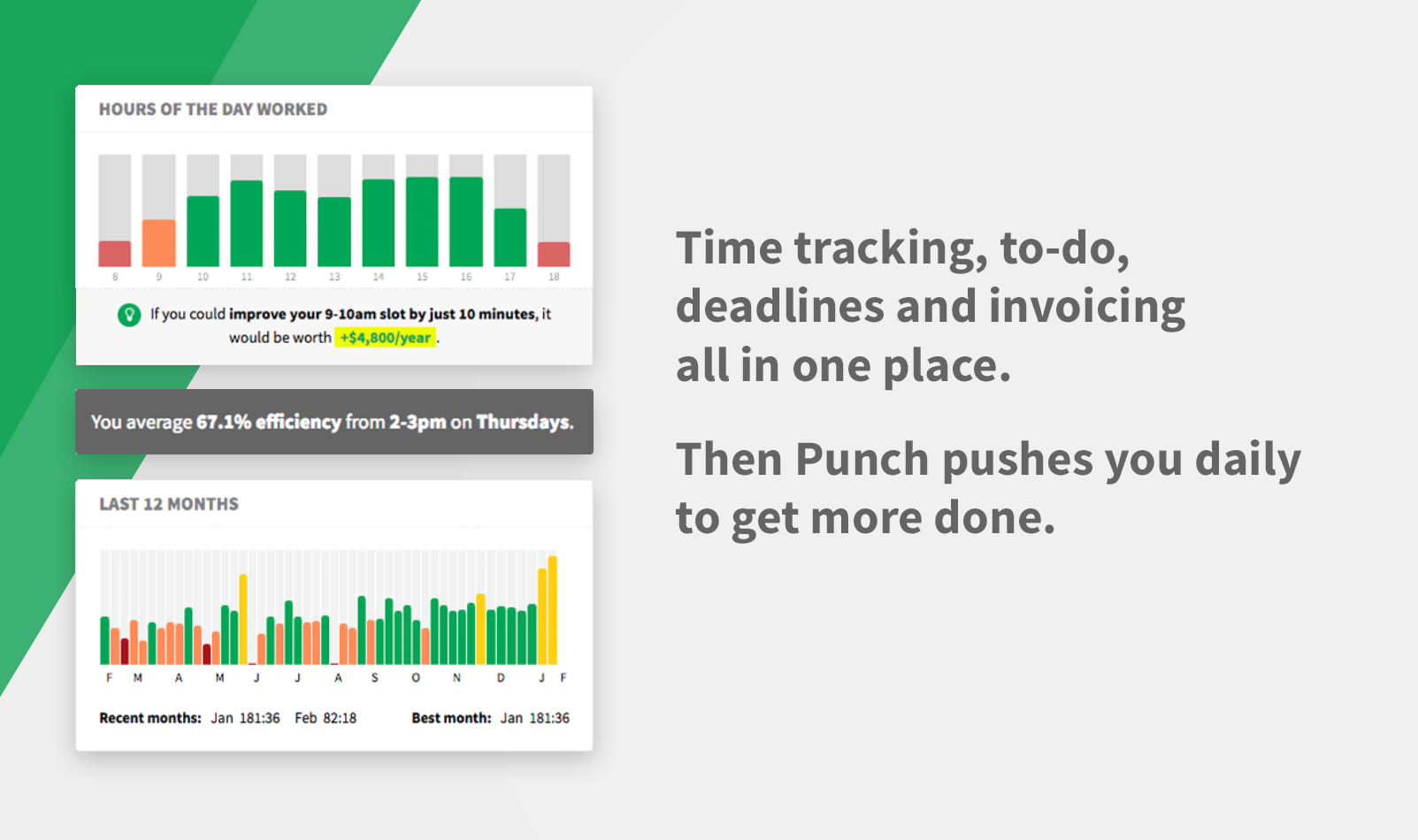 HOURS OF THE DAY WORKED

8 9 10 11 12 13 14 15 16 17 18

If you could improve your 9-10am slot by just 10 minutes, it would be worth +$4,800/year .

You average 67.1% efficiency from 2-3pm on Thursdays.

LAST 12 MONTHS

F M A M J J A S O N D J F

Recent months: Jan 181:36 Feb 82:18 Best month: Jan 181:36

Time tracking, to-do, deadlines and invoicing all in one place.

Then Punch pushes you daily to get more done.